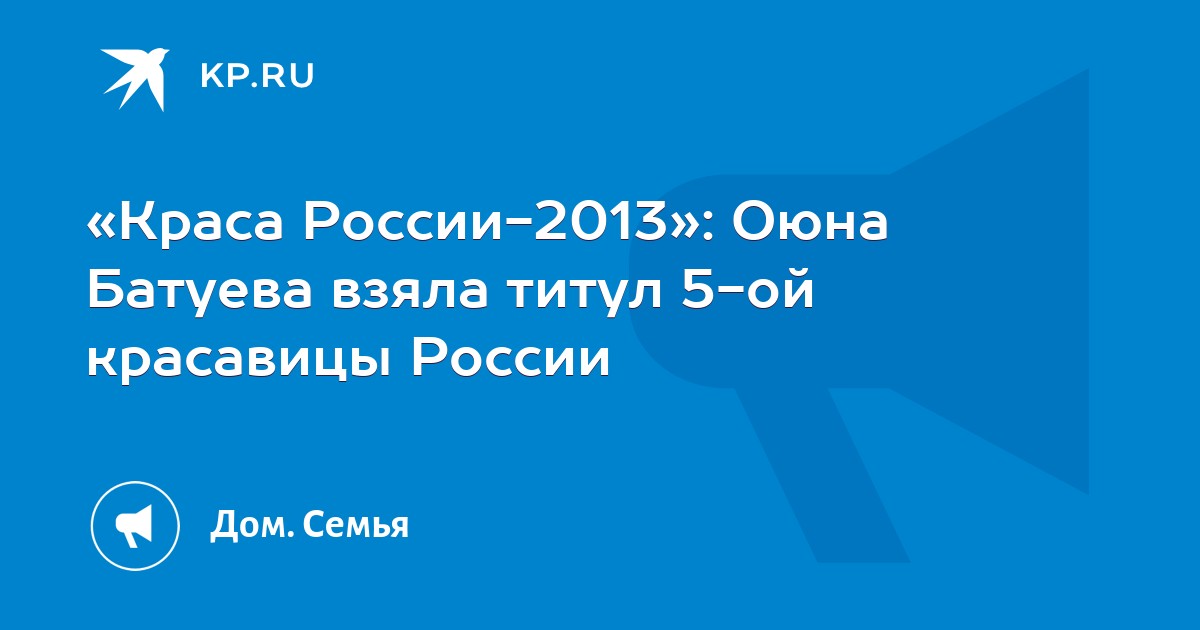 KP.RU

«Краса России-2013»: Оюна Батуева взяла титул 5-ой красавицы России

Дом. Семья